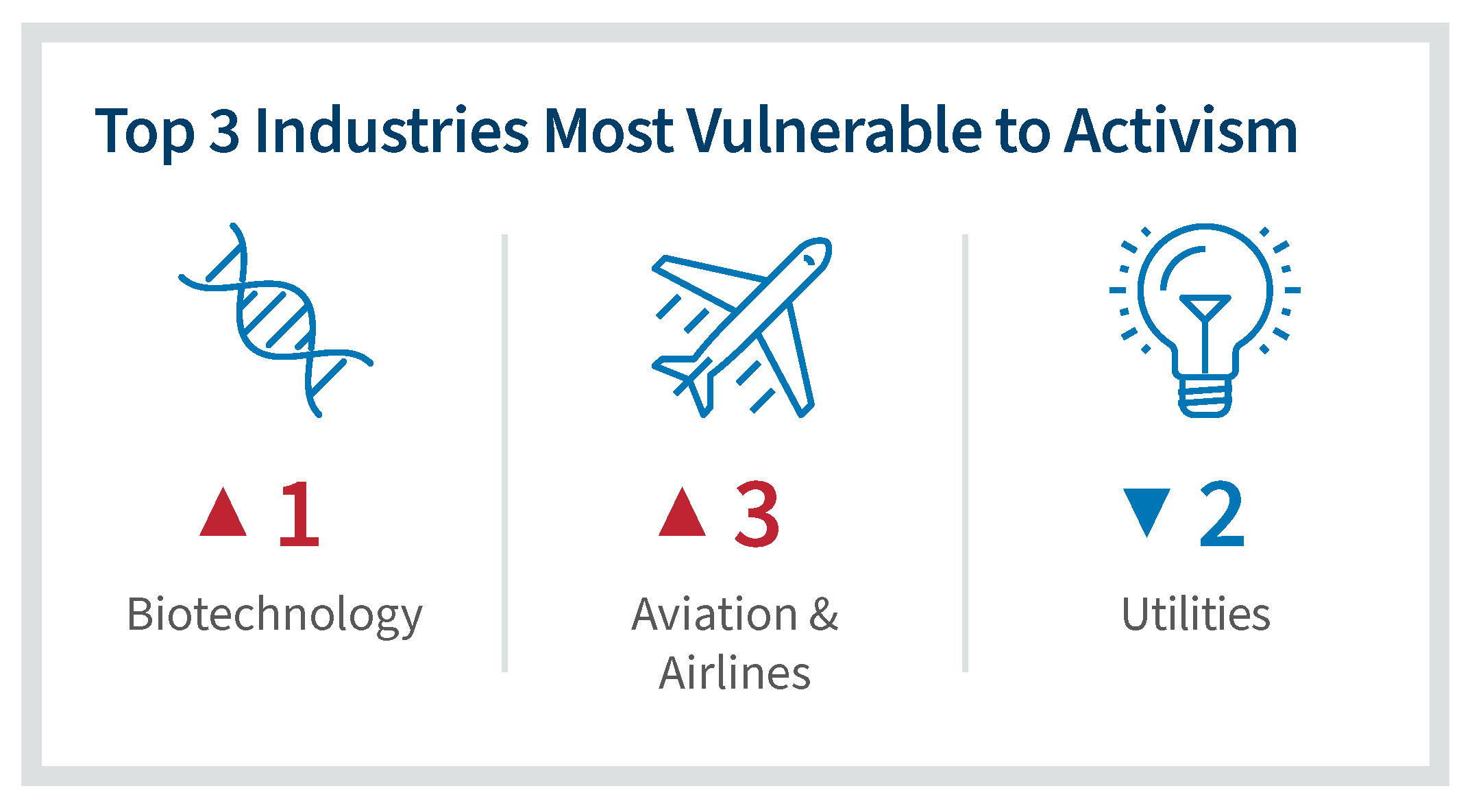 Top 3 Industries Most Vulnerable to Activism

▲ 1

Biotechnology

▲ 3

Aviation & Airlines

▼ 2

Utilities